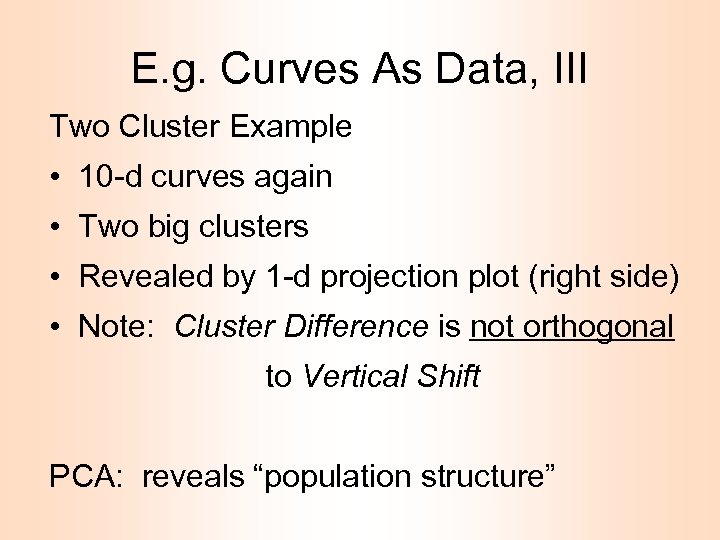 E.g. Curves As Data, III

Two Cluster Example

• 10-d curves again

• Two big clusters

• Revealed by 1-d projection plot (right side)

• Note: Cluster Difference is not orthogonal to Vertical Shift

PCA: reveals “population structure”